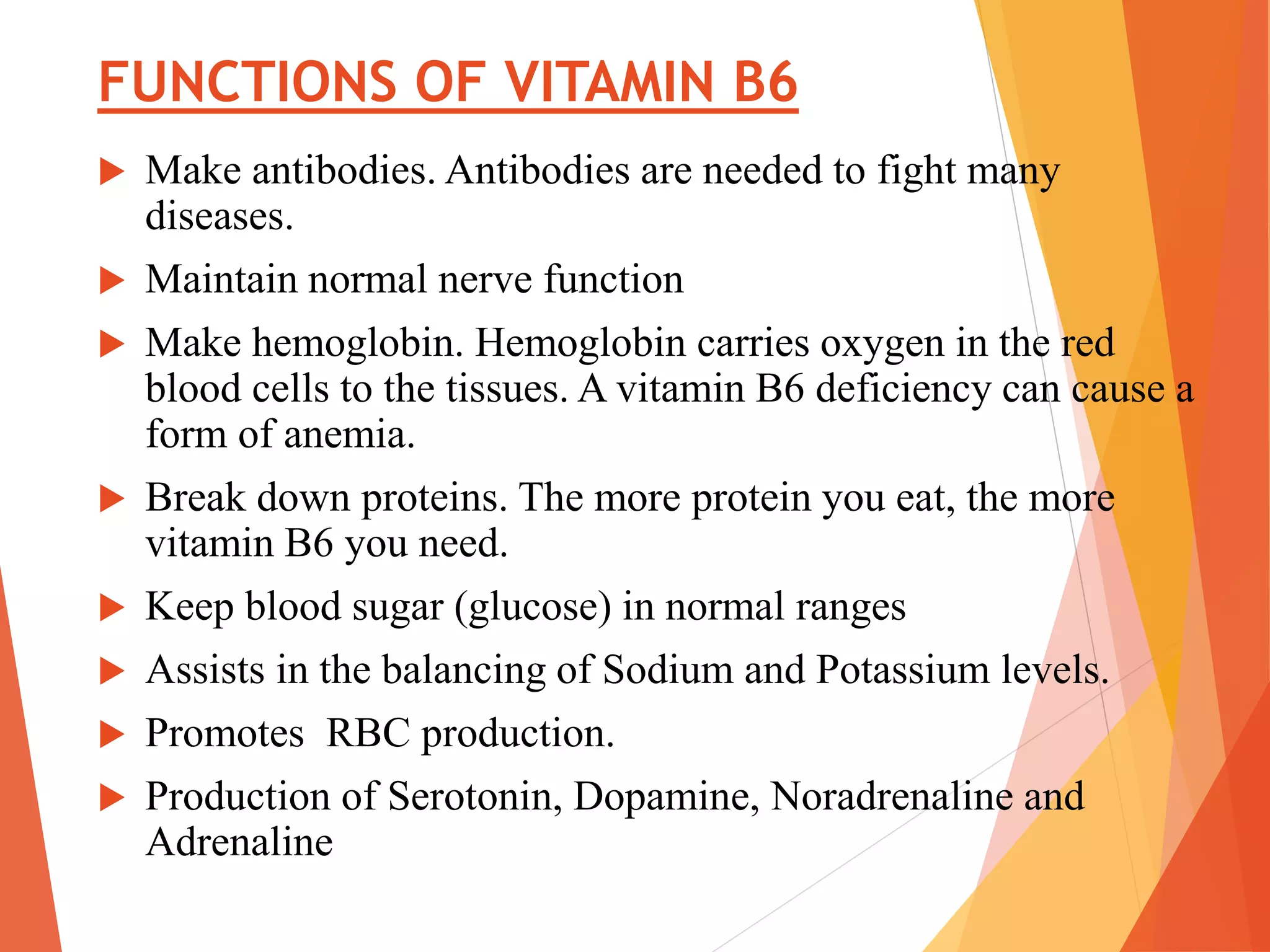 FUNCTIONS OF VITAMIN B6

▶ Make antibodies. Antibodies are needed to fight many diseases.

▶ Maintain normal nerve function

▶ Make hemoglobin. Hemoglobin carries oxygen in the red blood cells to the tissues. A vitamin B6 deficiency can cause a form of anemia.

▶ Break down proteins. The more protein you eat, the more vitamin B6 you need.

▶ Keep blood sugar (glucose) in normal ranges

▶ Assists in the balancing of Sodium and Potassium levels.

▶ Promotes RBC production.

▶ Production of Serotonin, Dopamine, Noradrenaline and Adrenaline